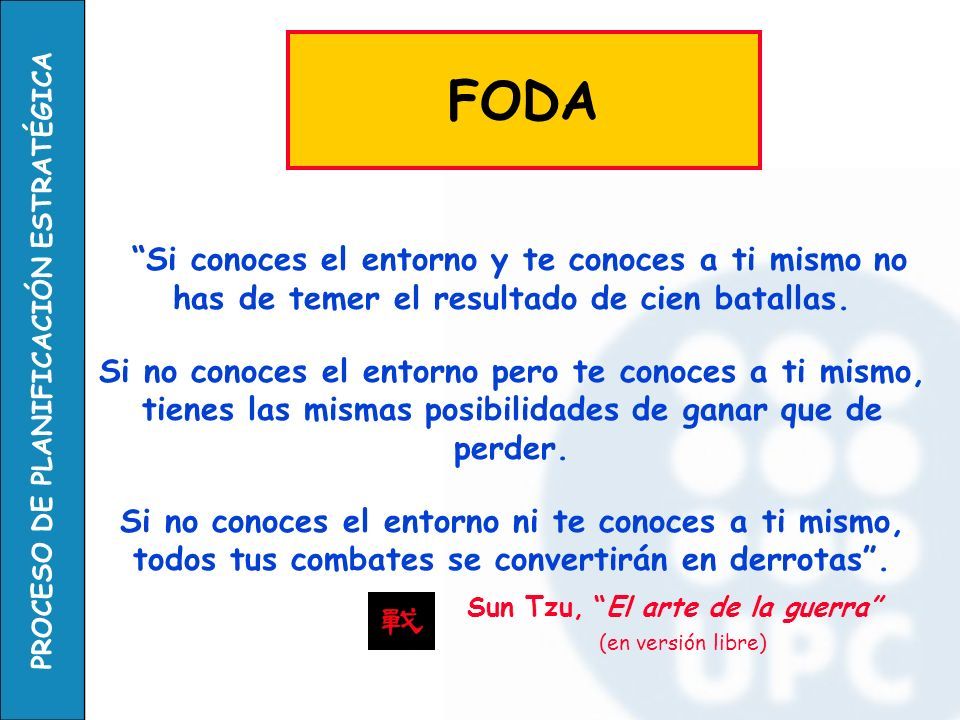 PROCESO DE PLANIFICACIÓN ESTRATÉGICA

FODA

“Si conoces el entorno y te conoces a ti mismo no has de temer el resultado de cien batallas.

Si no conoces el entorno pero te conoces a ti mismo, tienes las mismas posibilidades de ganar que de perder.

Si no conoces el entorno ni te conoces a ti mismo, todos tus combates se convertirán en derrotas”.

戰

Sun Tzu, “El arte de la guerra”
(en versión libre)

UPC